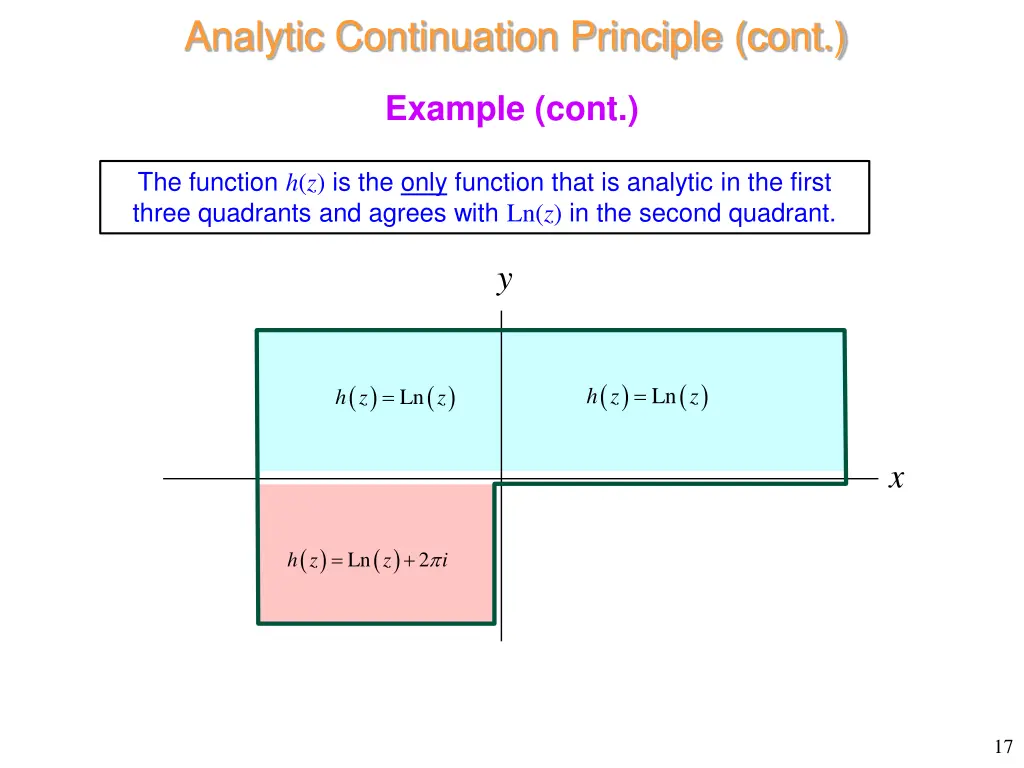 Analytic Continuation Principle (cont.)

Example (cont.)

The function $h(z)$ is the only function that is analytic in the first three quadrants and agrees with $\text{Ln}(z)$ in the second quadrant.

$y$

$h(z) = \text{Ln}(z)$

$h(z) = \text{Ln}(z)$

$x$

$h(z) = \text{Ln}(z) + 2\pi i$

17